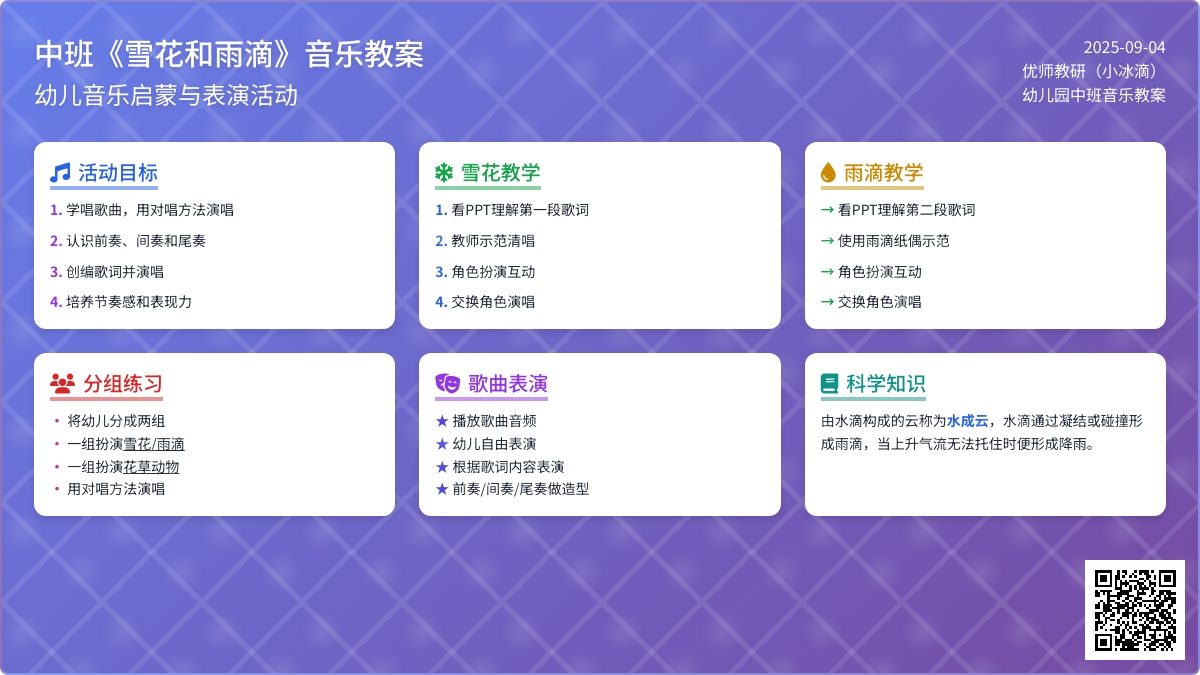 中班《雪花和雨滴》音乐教案
幼儿音乐启蒙与表演活动

2025-09-04
优师教研（小冰滴）
幼儿园中班音乐教案

活动目标
1. 学唱歌曲，用对唱方法演唱
2. 认识前奏、间奏和尾奏
3. 创编歌词并演唱
4. 培养节奏感和表现力

雪花教学
1. 看PPT理解第一段歌词
2. 教师示范清唱
3. 角色扮演互动
4. 交换角色演唱

雨滴教学
→ 看PPT理解第二段歌词
→ 使用雨滴纸偶示范
→ 角色扮演互动
→ 交换角色演唱

分组练习
• 将幼儿分成两组
• 一组扮演雪花/雨滴
• 一组扮演花草动物
• 用对唱方法演唱

歌曲表演
★ 播放歌曲音频
★ 幼儿自由表演
★ 根据歌词内容表演
★ 前奏/间奏/尾奏做造型

科学知识
由水滴构成的云称为水成云，水滴通过凝结或碰撞形成雨滴，当上升气流无法托住时便形成降雨。